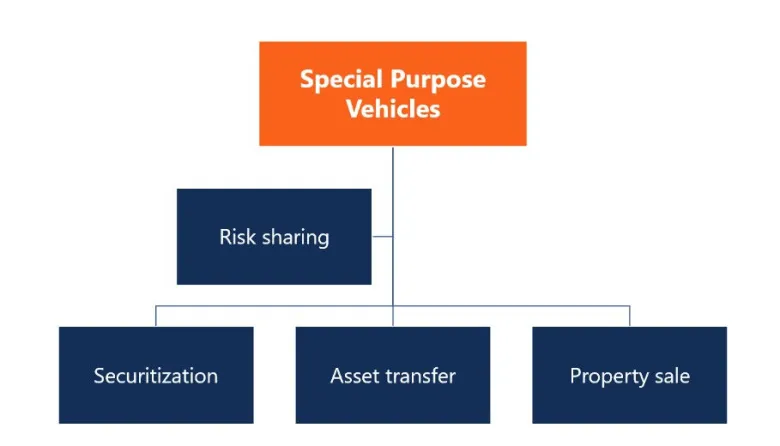 Special Purpose Vehicles

Risk sharing

Securitization

Asset transfer

Property sale